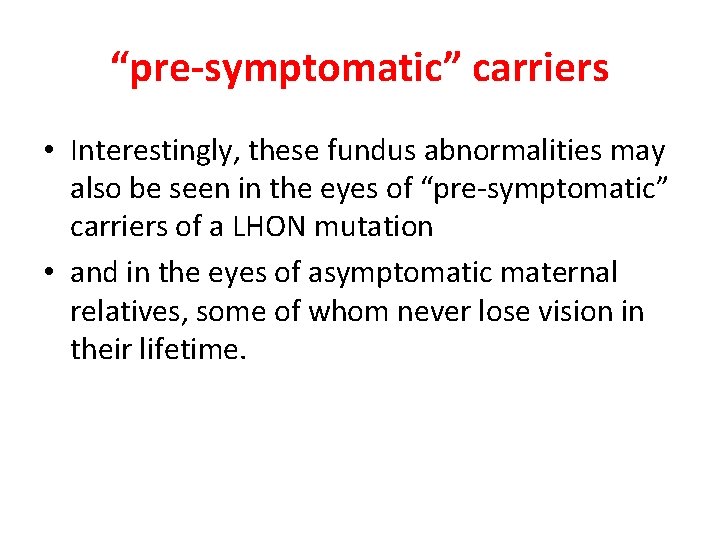 “pre-symptomatic” carriers

• Interestingly, these fundus abnormalities may also be seen in the eyes of “pre-symptomatic” carriers of a LHON mutation

• and in the eyes of asymptomatic maternal relatives, some of whom never lose vision in their lifetime.